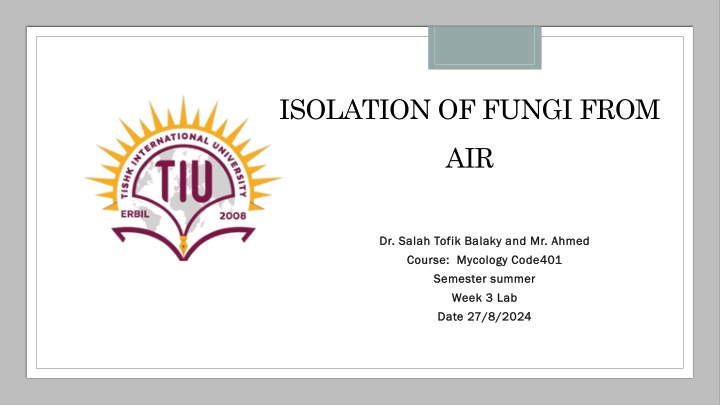 TISHK INTERNATIONAL UNIVERSITY
TIU
ERBIL 2008

ISOLATION OF FUNGI FROM AIR

Dr. Salah Tofik Balaky and Mr. Ahmed
Course: Mycology Code401
Semester summer
Week 3 Lab
Date 27/8/2024